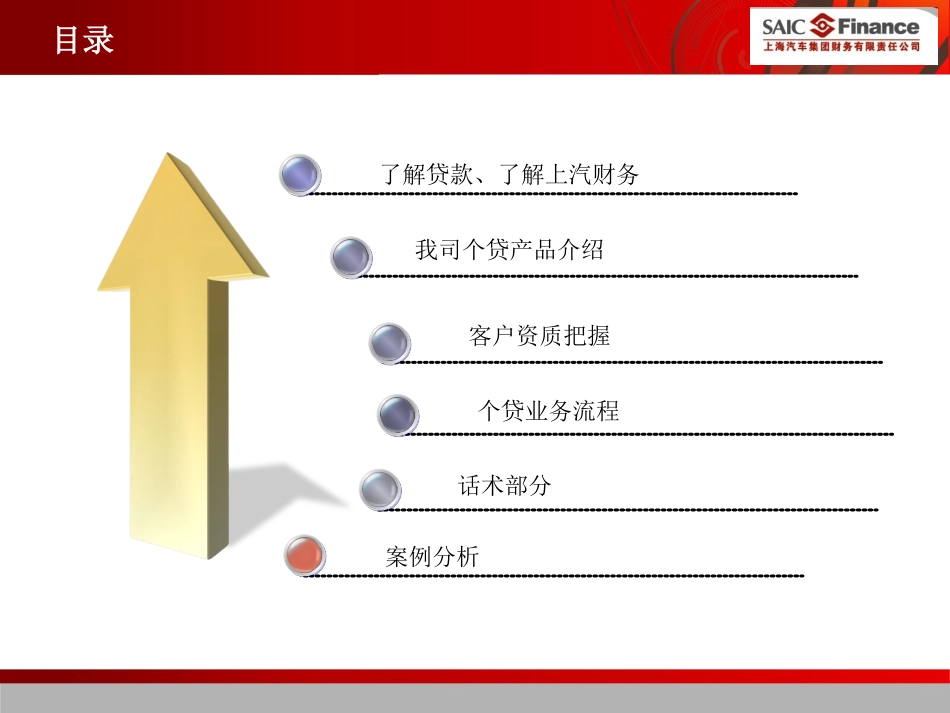 目录

SAIC Finance
上海汽车集团财务有限责任公司

了解贷款、了解上汽财务

我司个贷产品介绍

客户资质把握

个贷业务流程

话术部分

案例分析